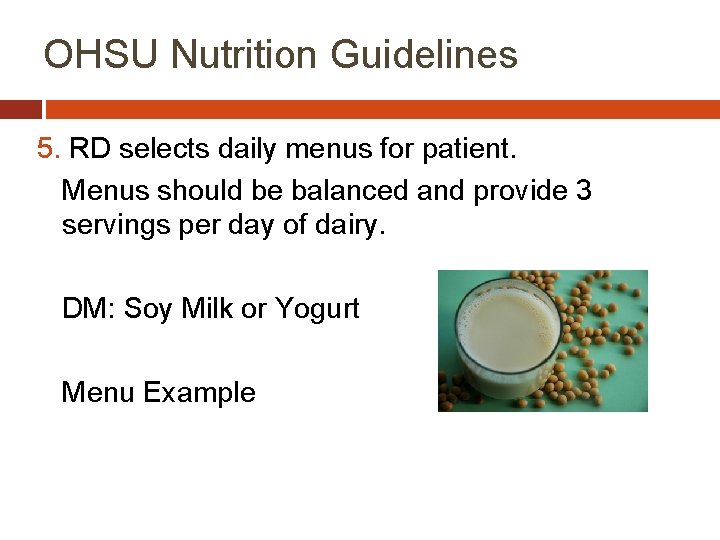 OHSU Nutrition Guidelines

5. RD selects daily menus for patient.

Menus should be balanced and provide 3 servings per day of dairy.

DM: Soy Milk or Yogurt

Menu Example